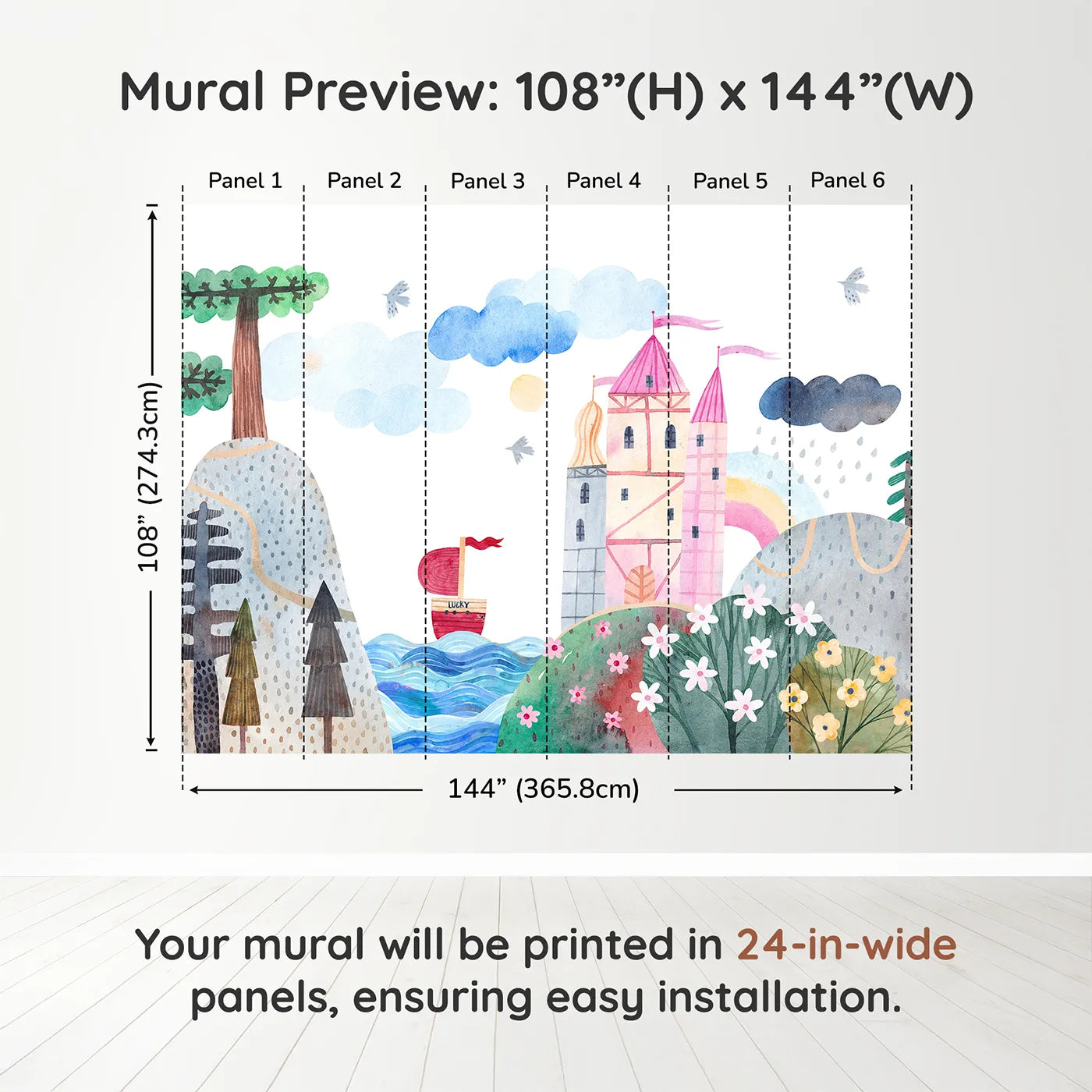 Mural Preview: 108”(H) x 144”(W)

Panel 1
Panel 2
Panel 3
Panel 4
Panel 5
Panel 6

108” (274.3cm)

LUCKY

144” (365.8cm)

Your mural will be printed in 24-in-wide panels, ensuring easy installation.